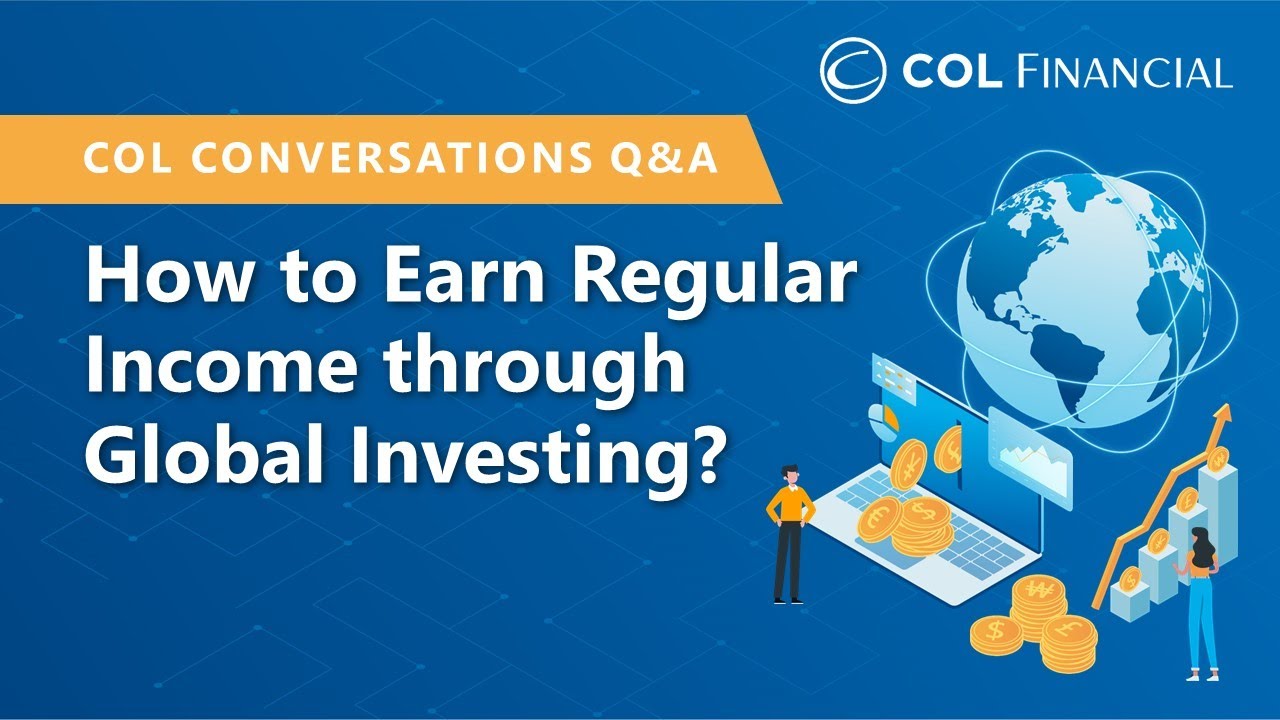 COL FINANCIAL

COL CONVERSATIONS Q&A

How to Earn Regular Income through Global Investing?